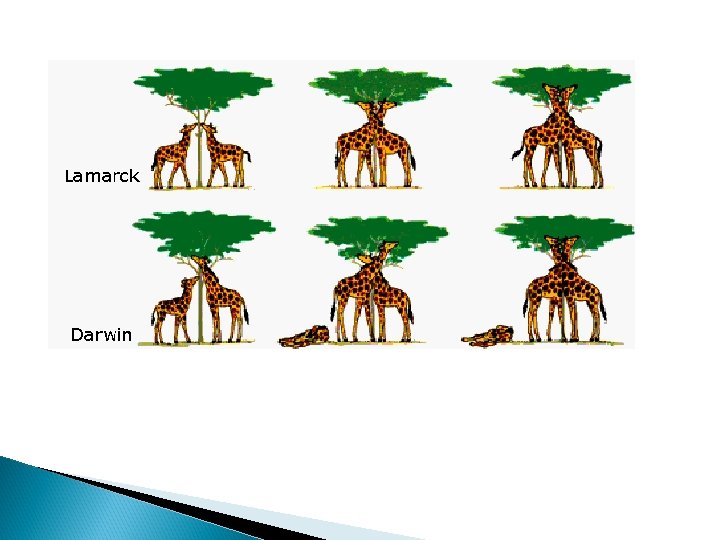 Lamarck

Darwin